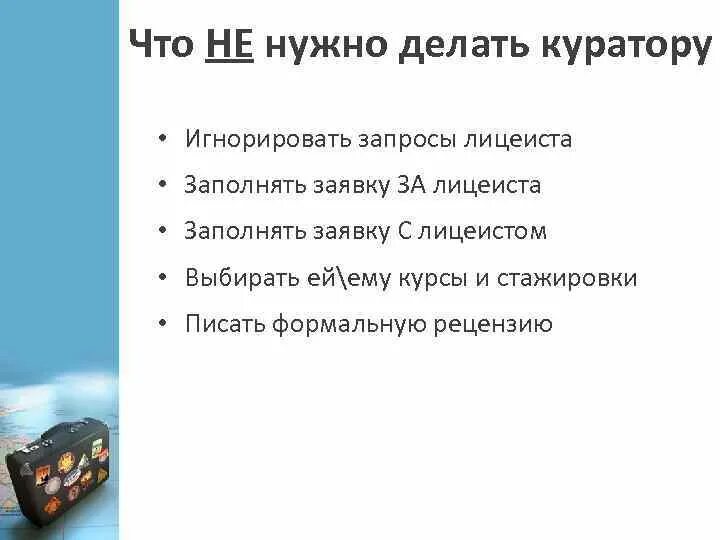 Что НЕ нужно делать куратору

• Игнорировать запросы лицеиста
• Заполнять заявку ЗА лицеиста
• Заполнять заявку С лицеистом
• Выбирать ей\ему курсы и стажировки
• Писать формальную рецензию